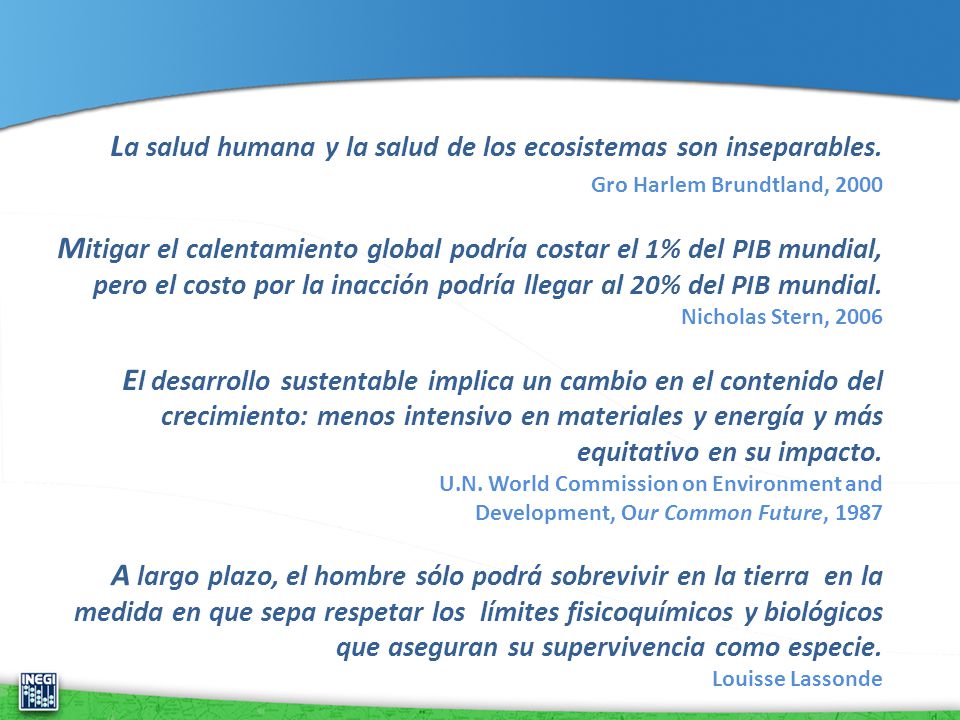 La salud humana y la salud de los ecosistemas son inseparables.
Gro Harlem Brundtland, 2000

Mitigar el calentamiento global podría costar el 1% del PIB mundial, pero el costo por la inacción podría llegar al 20% del PIB mundial.
Nicholas Stern, 2006

El desarrollo sustentable implica un cambio en el contenido del crecimiento: menos intensivo en materiales y energía y más equitativo en su impacto.
U.N. World Commission on Environment and Development, Our Common Future, 1987

A largo plazo, el hombre sólo podrá sobrevivir en la tierra en la medida en que sepa respetar los límites fisicoquímicos y biológicos que aseguran su supervivencia como especie.
Louisse Lassonde

INEGI